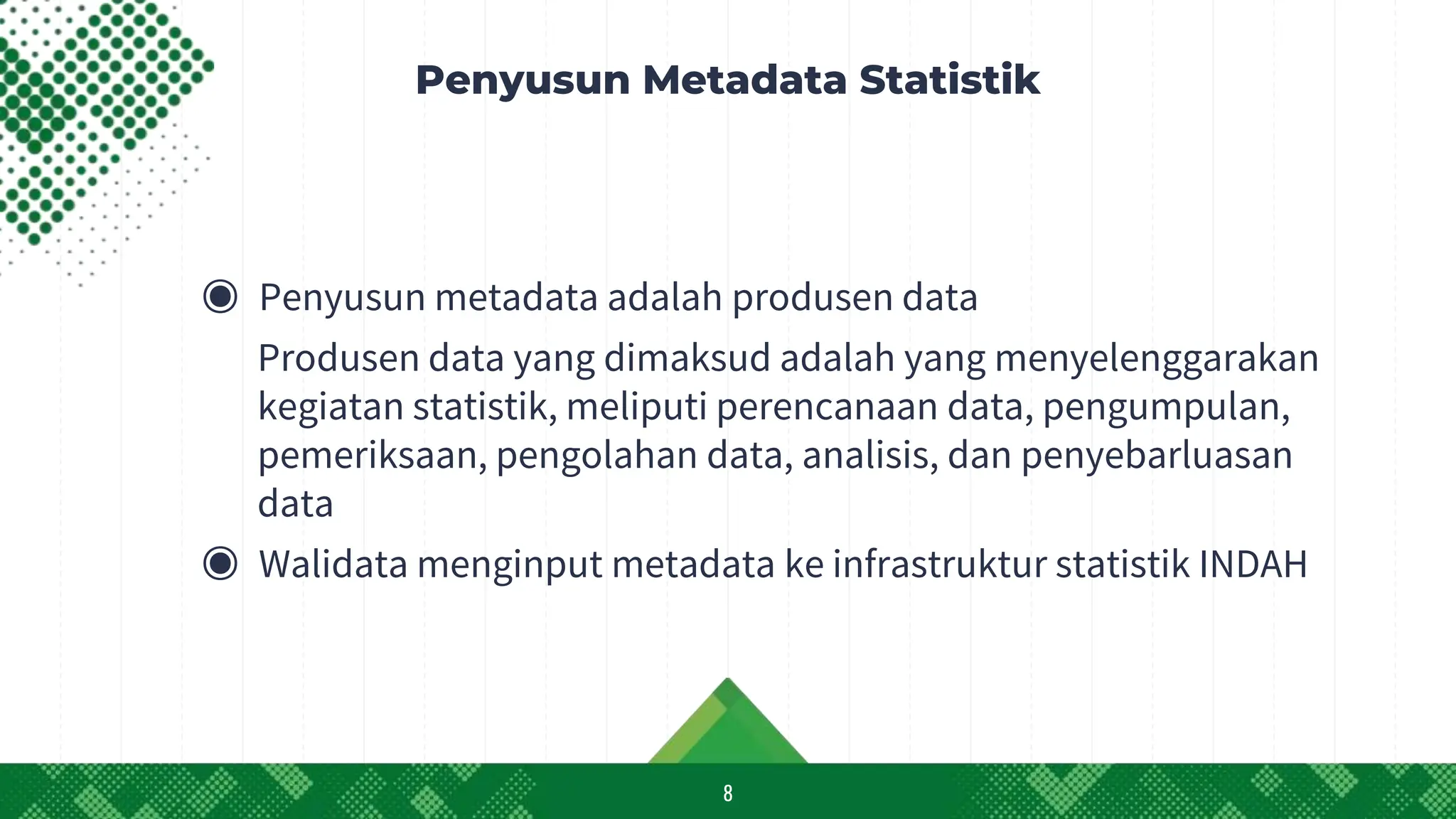 Penyusun Metadata Statistik

Penyusun metadata adalah produsen data

Produsen data yang dimaksud adalah yang menyelenggarakan kegiatan statistik, meliputi perencanaan data, pengumpulan, pemeriksaan, pengolahan data, analisis, dan penyebarluasan data

Walidata menginput metadata ke infrastruktur statistik INDAH

8